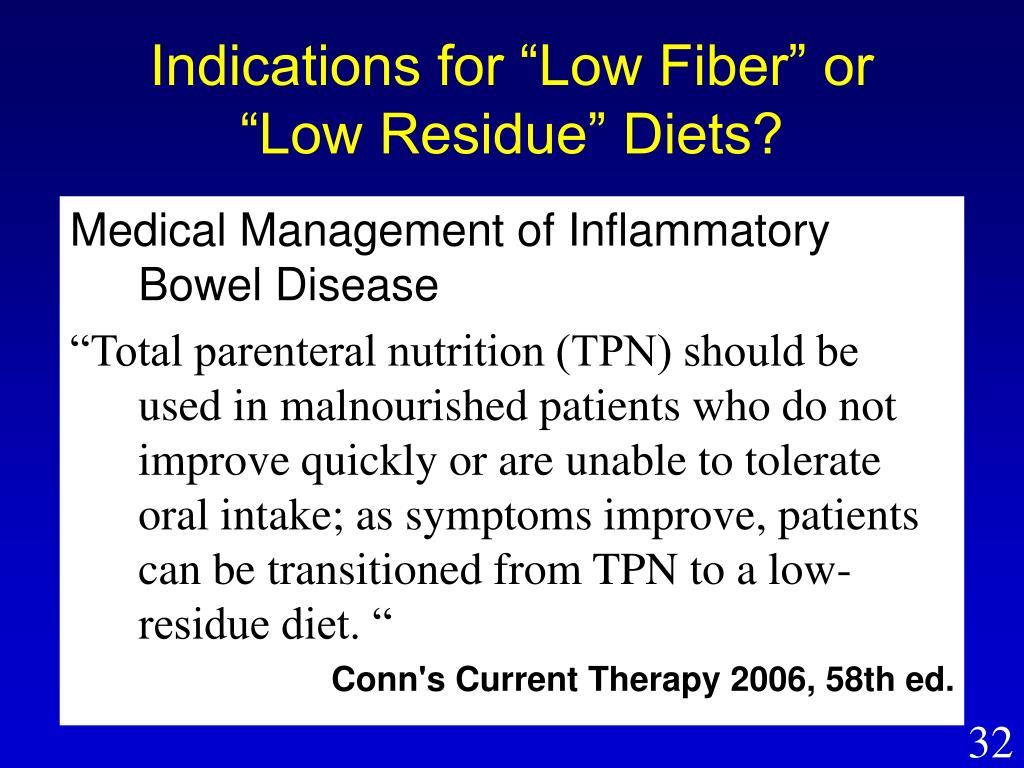 Indications for “Low Fiber” or “Low Residue” Diets?

Medical Management of Inflammatory Bowel Disease

“Total parenteral nutrition (TPN) should be used in malnourished patients who do not improve quickly or are unable to tolerate oral intake; as symptoms improve, patients can be transitioned from TPN to a low-residue diet. “

Conn's Current Therapy 2006, 58th ed.

32